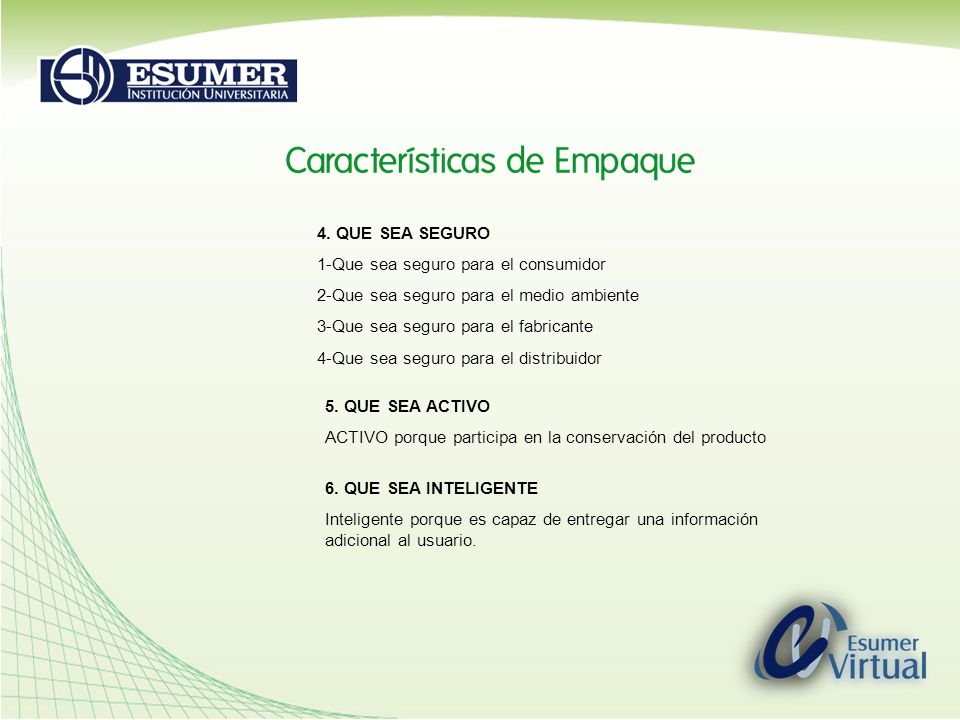 ESUMER
INSTITUCIÓN UNIVERSITARIA

Características de Empaque

4. QUE SEA SEGURO

1-Que sea seguro para el consumidor

2-Que sea seguro para el medio ambiente

3-Que sea seguro para el fabricante

4-Que sea seguro para el distribuidor

5. QUE SEA ACTIVO

ACTIVO porque participa en la conservación del producto

6. QUE SEA INTELIGENTE

Inteligente porque es capaz de entregar una información adicional al usuario.

Esumer
Virtual